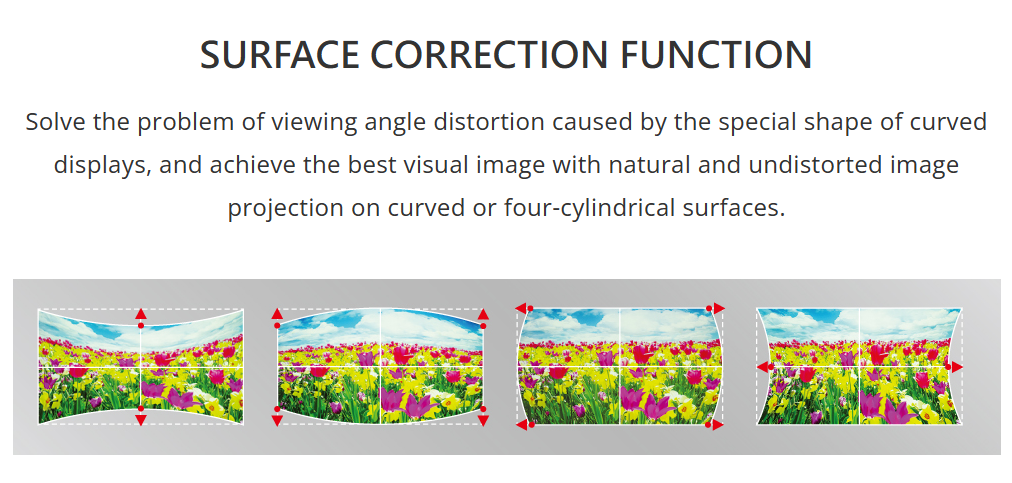 SURFACE CORRECTION FUNCTION

Solve the problem of viewing angle distortion caused by the special shape of curved displays, and achieve the best visual image with natural and undistorted image projection on curved or four-cylindrical surfaces.